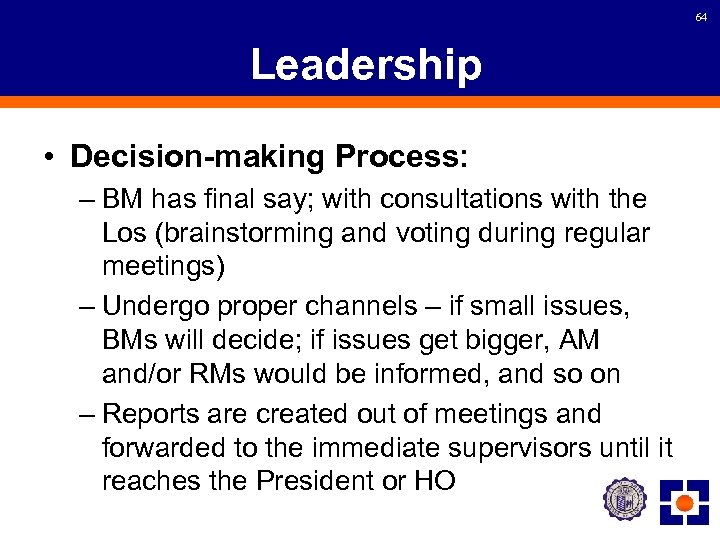 64

Leadership

• Decision-making Process:
– BM has final say; with consultations with the Los (brainstorming and voting during regular meetings)
– Undergo proper channels – if small issues, BMs will decide; if issues get bigger, AM and/or RMs would be informed, and so on
– Reports are created out of meetings and forwarded to the immediate supervisors until it reaches the President or HO